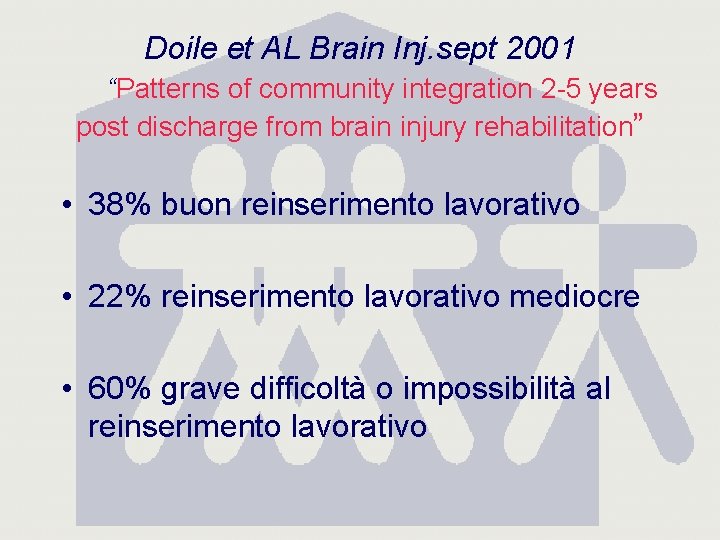 Doile et AL Brain Inj.sept 2001

“Patterns of community integration 2-5 years post discharge from brain injury rehabilitation”

• 38% buon reinserimento lavorativo

• 22% reinserimento lavorativo mediocre

• 60% grave difficoltà o impossibilità al reinserimento lavorativo